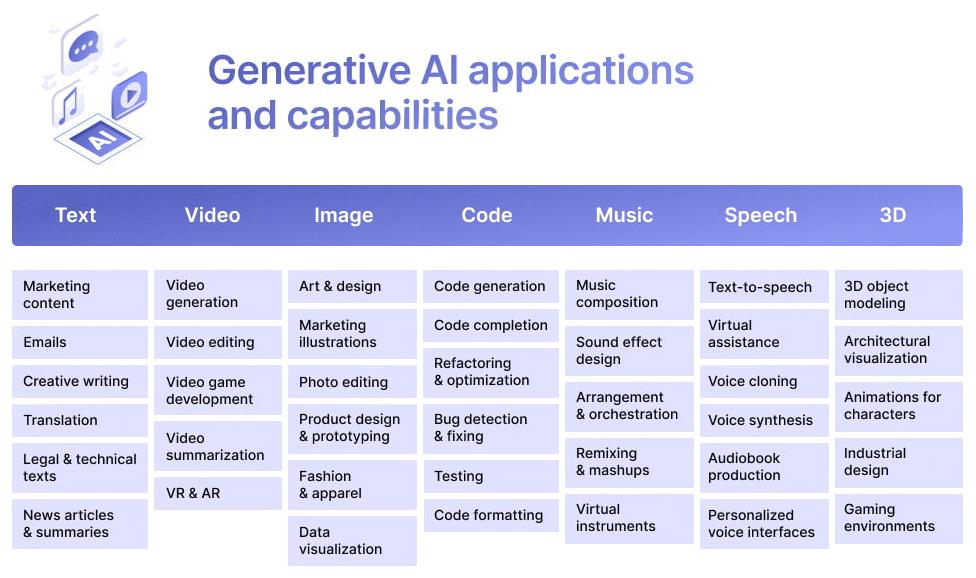 AI

Generative AI applications and capabilities

| Text | Video | Image | Code | Music | Speech | 3D |
|---|---|---|---|---|---|---|
| Marketing content | Video generation | Art & design | Code generation | Music composition | Text-to-speech | 3D object modeling |
| Emails | Video editing | Marketing illustrations | Code completion | Sound effect design | Virtual assistance | Architectural visualization |
| Creative writing | Video game development | Photo editing | Refactoring & optimization | Arrangement & orchestration | Voice cloning | Animations for characters |
| Translation | Video summarization | Product design & prototyping | Bug detection & fixing | Remixing & mashups | Voice synthesis | Industrial design |
| Legal & technical texts | VR & AR | Fashion & apparel | Testing | Virtual instruments | Audiobook production | Gaming environments |
| News articles & summaries | | Data visualization | Code formatting | | Personalized voice interfaces | |